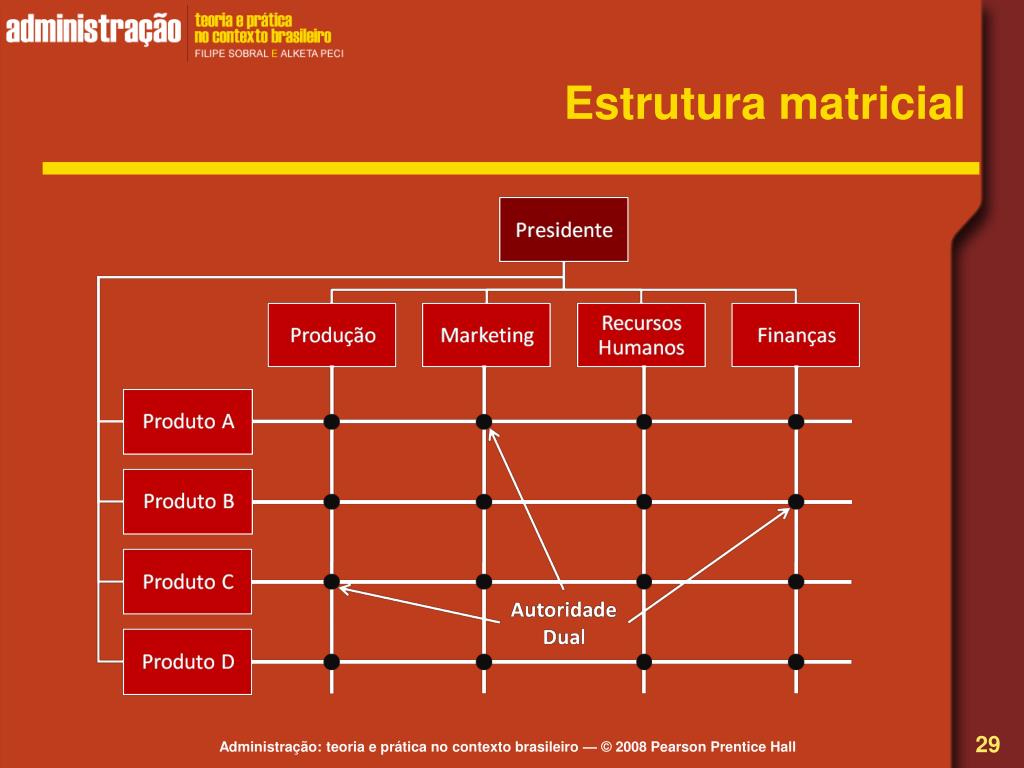 administração teoria e prática no contexto brasileiro
FILIPE SOBRAL E ALKETA PECI

Estrutura matricial

Presidente

Produção

Marketing

Recursos Humanos

Finanças

Produto A

Produto B

Produto C

Produto D

Autoridade Dual

Administração: teoria e prática no contexto brasileiro — © 2008 Pearson Prentice Hall

29